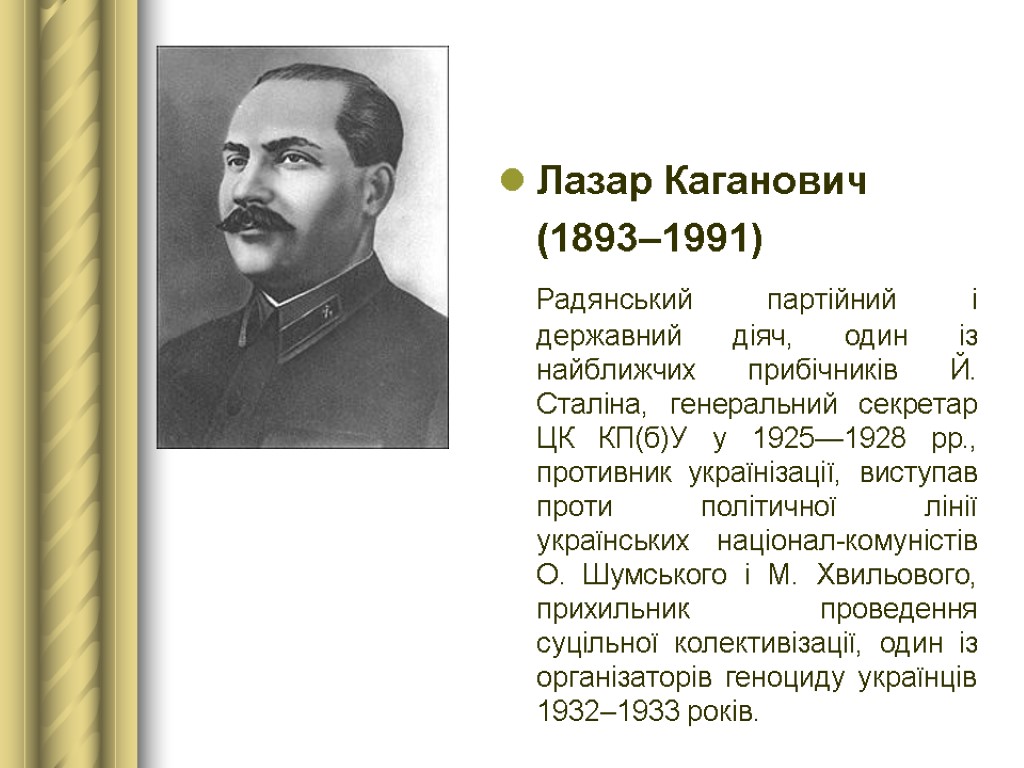 Лазар Каганович (1893–1991)

Радянський партійний і державний діяч, один із найближчих прибічників Й. Сталіна, генеральний секретар ЦК КП(б)У у 1925—1928 рр., противник українізації, виступав проти політичної лінії українських націонал-комуністів О. Шумського і М. Хвильового, прихильник проведення суцільної колективізації, один із організаторів геноциду українців 1932–1933 років.